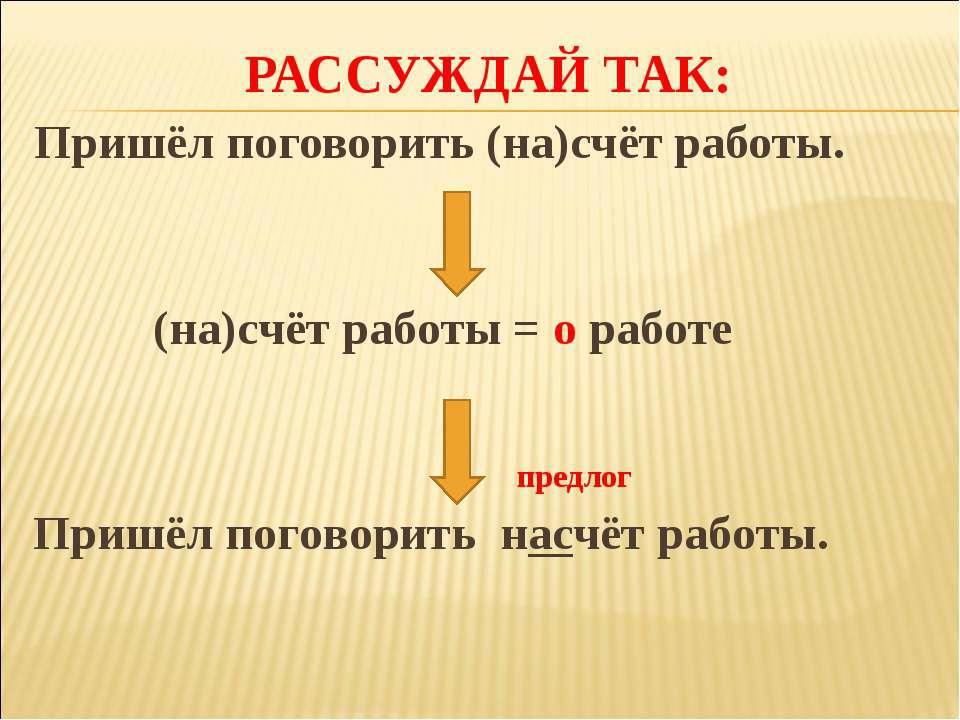 РАССУЖДАЙ ТАК:

Пришёл поговорить (на)счёт работы.

(на)счёт работы = о работе

предлог

Пришёл поговорить насчёт работы.